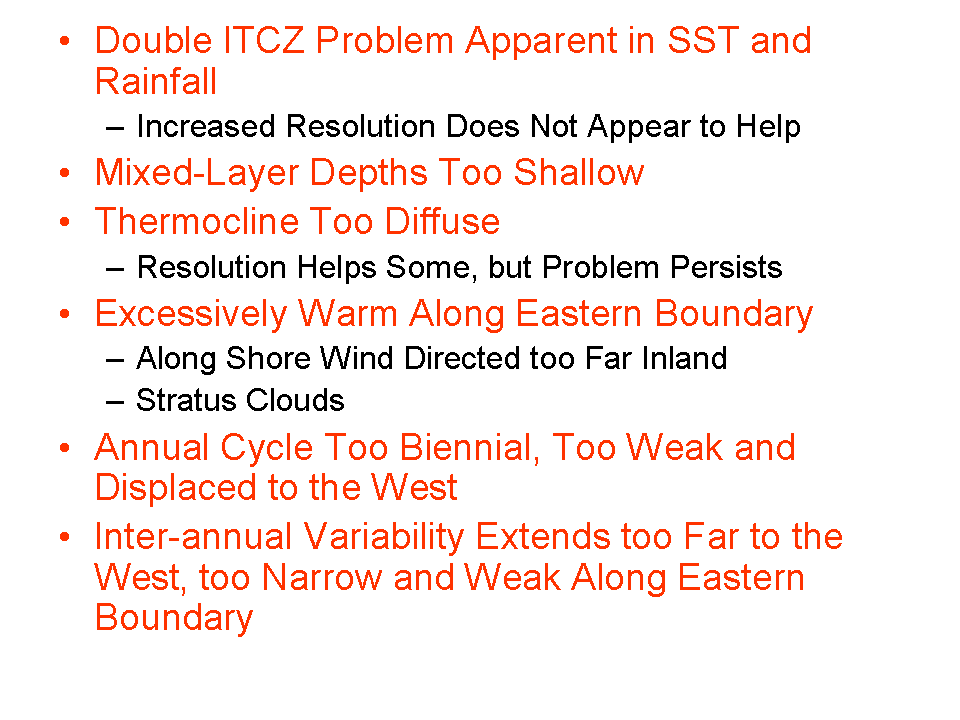 • Double ITCZ Problem Apparent in SST and Rainfall
– Increased Resolution Does Not Appear to Help
• Mixed-Layer Depths Too Shallow
• Thermocline Too Diffuse
– Resolution Helps Some, but Problem Persists
• Excessively Warm Along Eastern Boundary
– Along Shore Wind Directed too Far Inland
– Stratus Clouds
• Annual Cycle Too Biennial, Too Weak and Displaced to the West
• Inter-annual Variability Extends too Far to the West, too Narrow and Weak Along Eastern Boundary